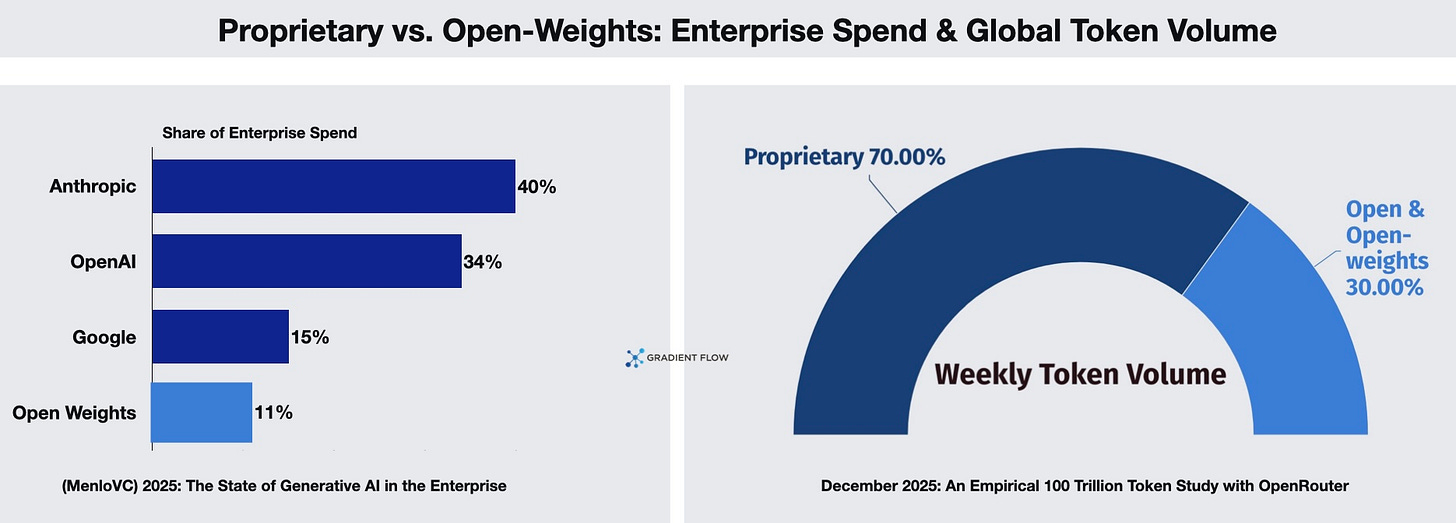 Proprietary vs. Open-Weights: Enterprise Spend & Global Token Volume

Share of Enterprise Spend

Anthropic 40%

OpenAI 34%

Google 15%

Open Weights 11%

(MenloVC) 2025: The State of Generative AI in the Enterprise

GRADIENT FLOW

Proprietary 70.00%

Open & Open-weights 30.00%

Weekly Token Volume

December 2025: An Empirical 100 Trillion Token Study with OpenRouter